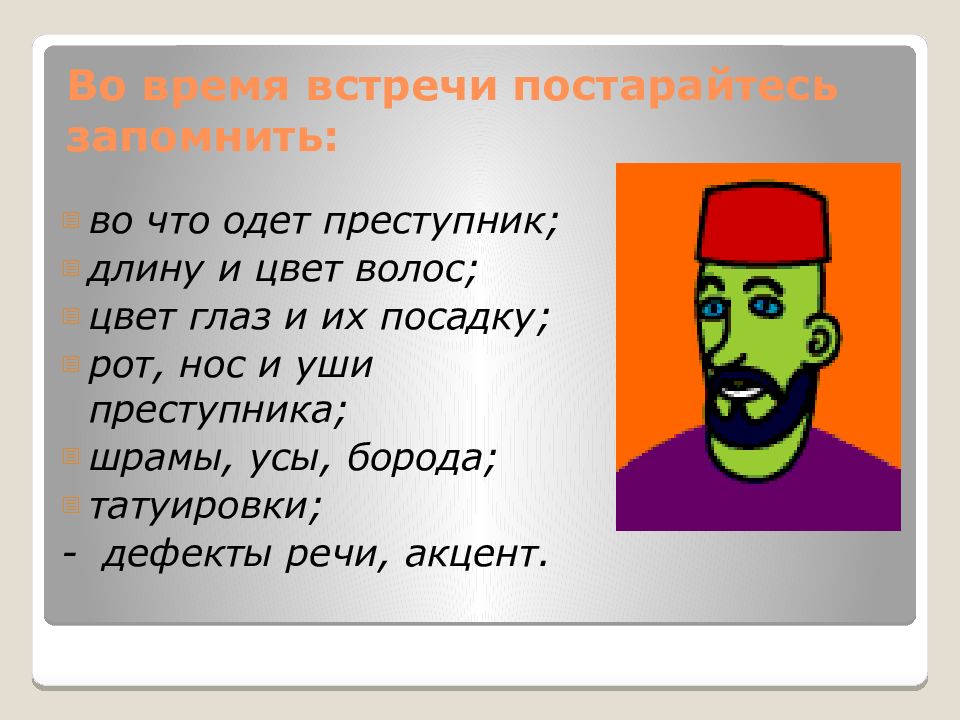 Во время встречи постарайтесь запомнить:

во что одет преступник;
длину и цвет волос;
цвет глаз и их посадку;
рот, нос и уши преступника;
шрамы, усы, борода;
татуировки;
- дефекты речи, акцент.